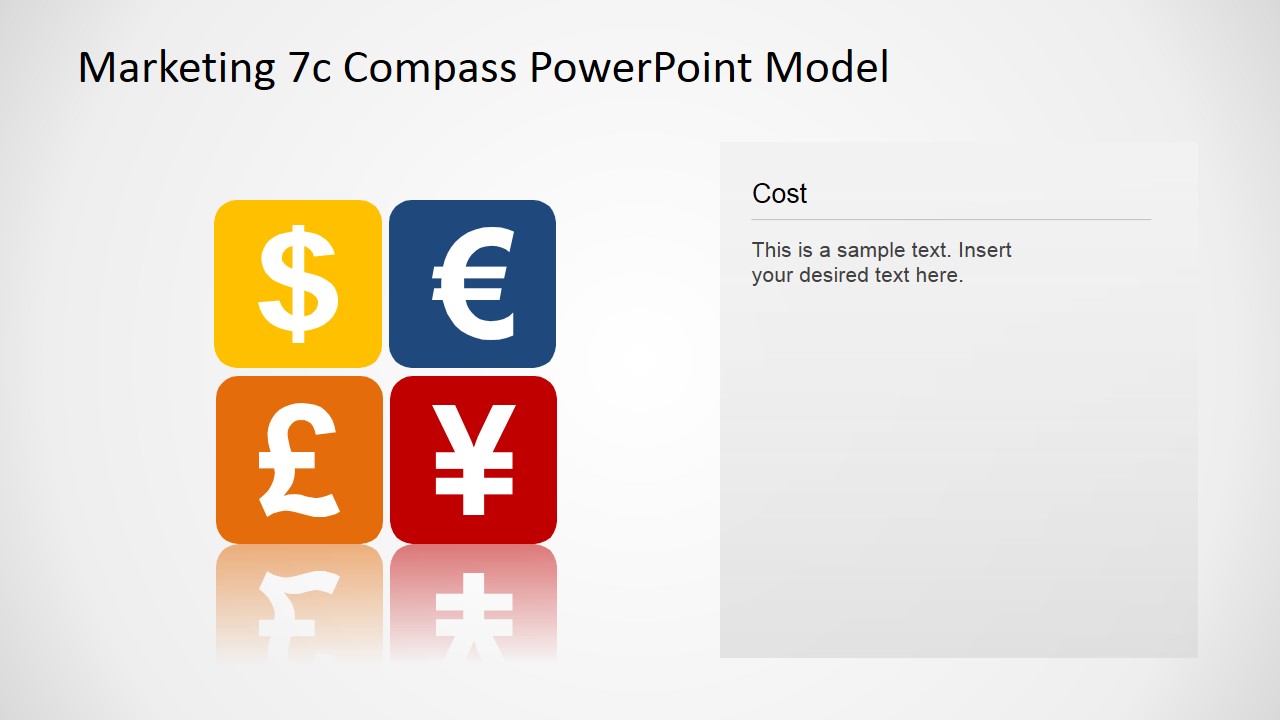 Marketing 7c Compass PowerPoint Model

$ €
£ ¥

Cost

This is a sample text. Insert your desired text here.